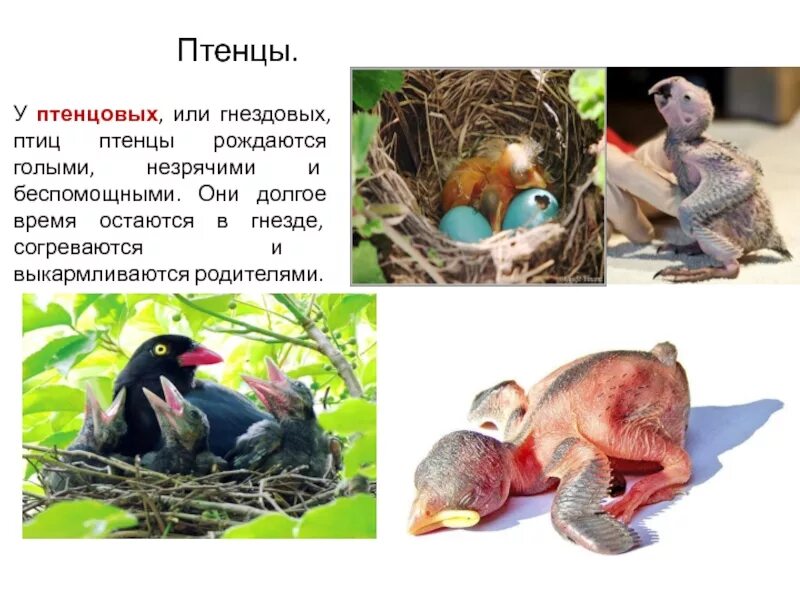 Птенцы.

У птенцовых, или гнездовых, птиц птенцы рождаются голыми, незрячими и беспомощными. Они долгое время остаются в гнезде, согреваются и выкармливаются родителями.